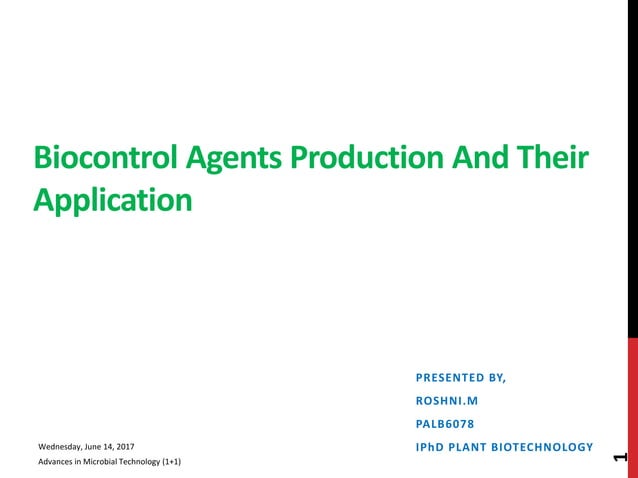 Biocontrol Agents Production And Their Application

PRESENTED BY,

ROSHNI.M

PALB6078

IPhD PLANT BIOTECHNOLOGY

Wednesday, June 14, 2017

Advances in Microbial Technology (1+1)

1